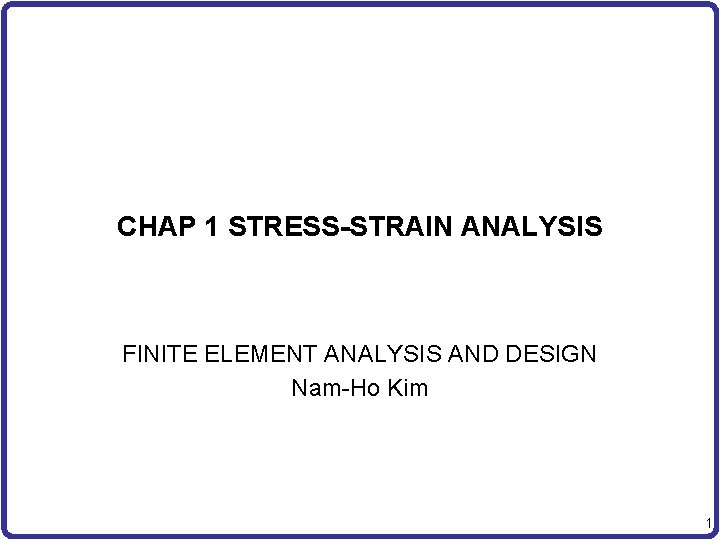 CHAP 1 STRESS-STRAIN ANALYSIS

FINITE ELEMENT ANALYSIS AND DESIGN
Nam-Ho Kim

1